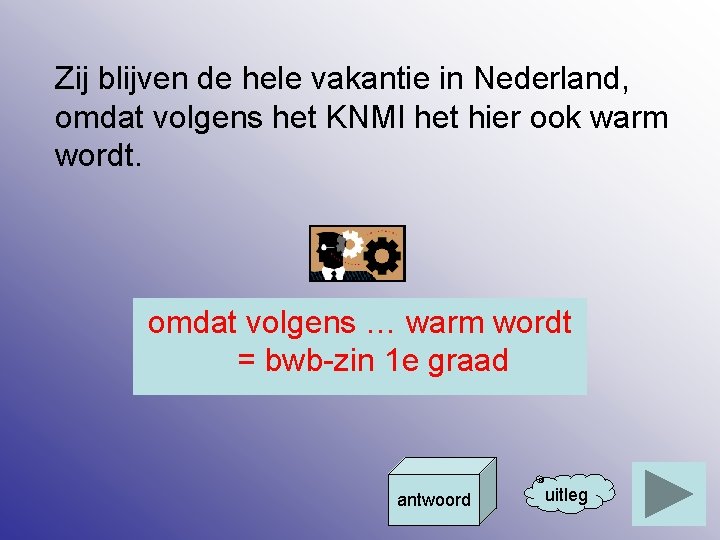 Zij blijven de hele vakantie in Nederland, omdat volgens het KNMI het hier ook warm wordt.

omdat volgens … warm wordt
= bwb-zin 1e graad

antwoord

uitleg